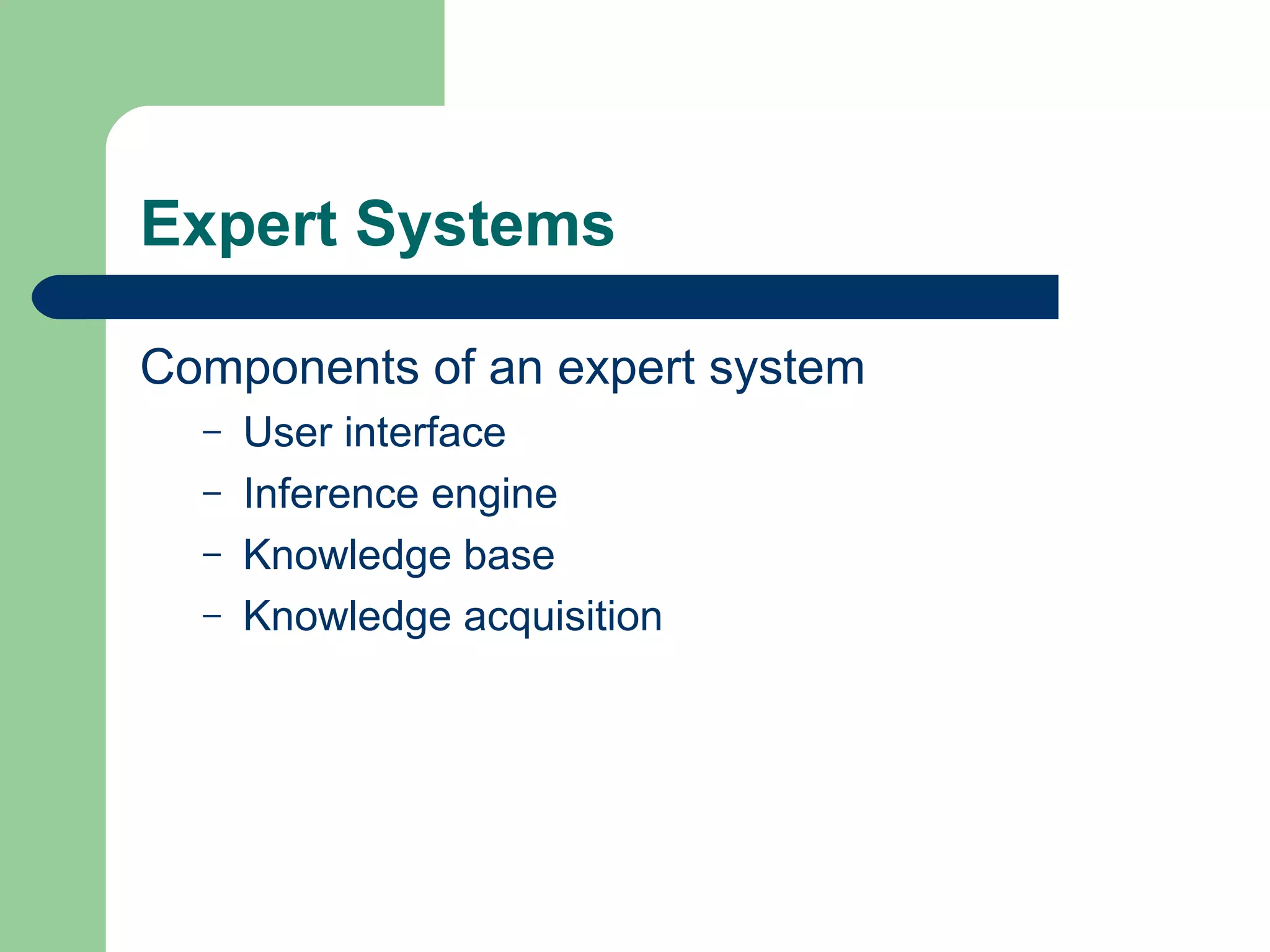 Expert Systems

Components of an expert system

– User interface
– Inference engine
– Knowledge base
– Knowledge acquisition